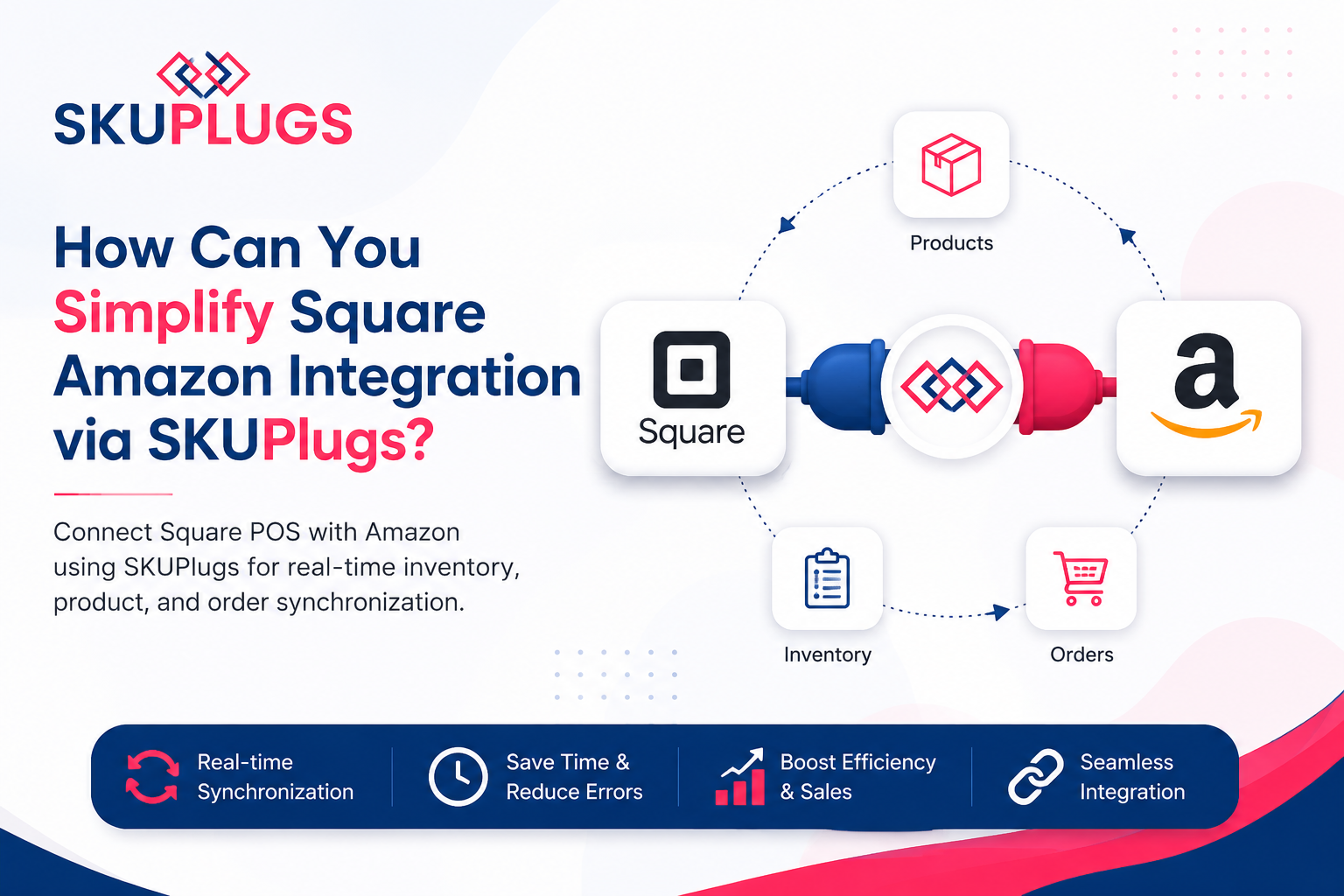 SKUPLUGS

How Can You Simplify Square Amazon Integration via SKUPlugs?

Connect Square POS with Amazon using SKUPlugs for real-time inventory, product, and order synchronization.

Products

Square

a

Inventory

Orders

Real-time Synchronization

Save Time & Reduce Errors

Boost Efficiency & Sales

Seamless Integration